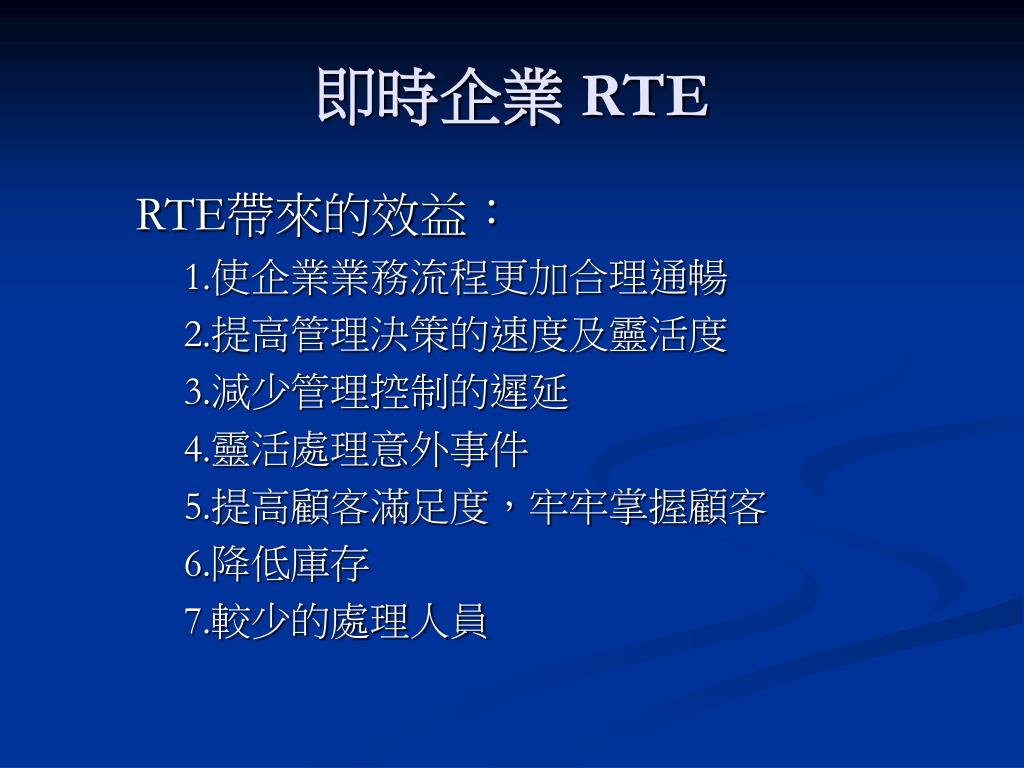 即時企業 RTE

RTE帶來的效益：

1.使企業業務流程更加合理通暢
2.提高管理決策的速度及靈活度
3.減少管理控制的遲延
4.靈活處理意外事件
5.提高顧客滿足度，牢牢掌握顧客
6.降低庫存
7.較少的處理人員